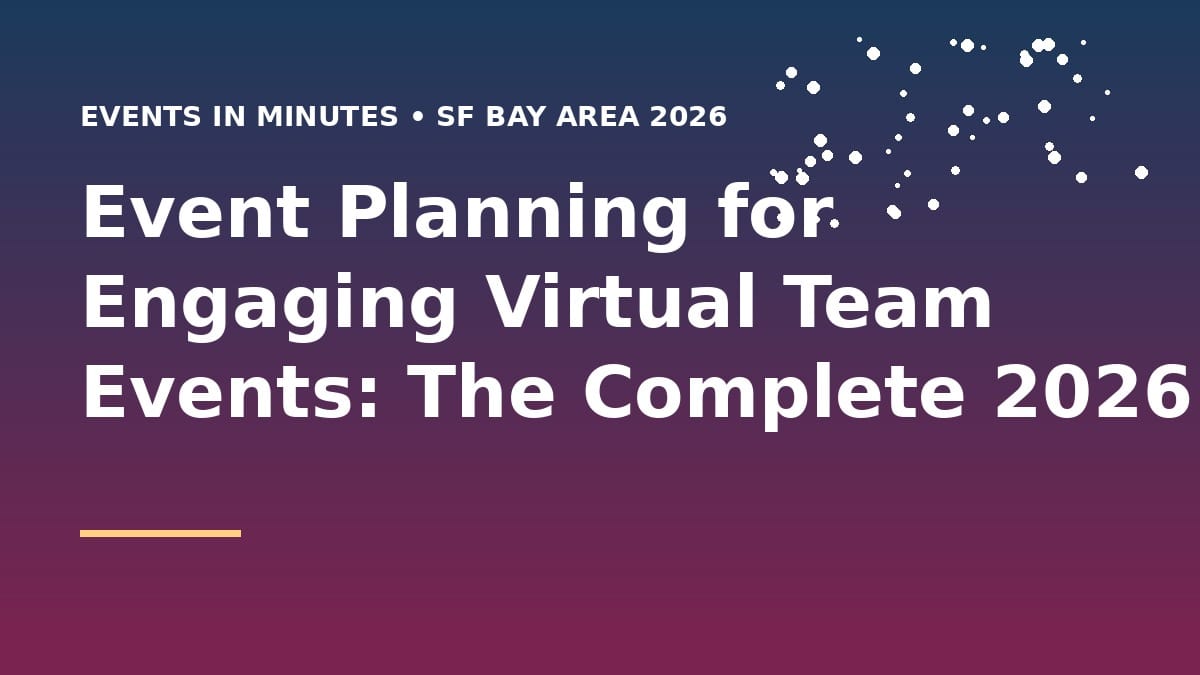 EVENTS IN MINUTES • SF BAY AREA 2026

Event Planning for Engaging Virtual Team Events: The Complete 2026